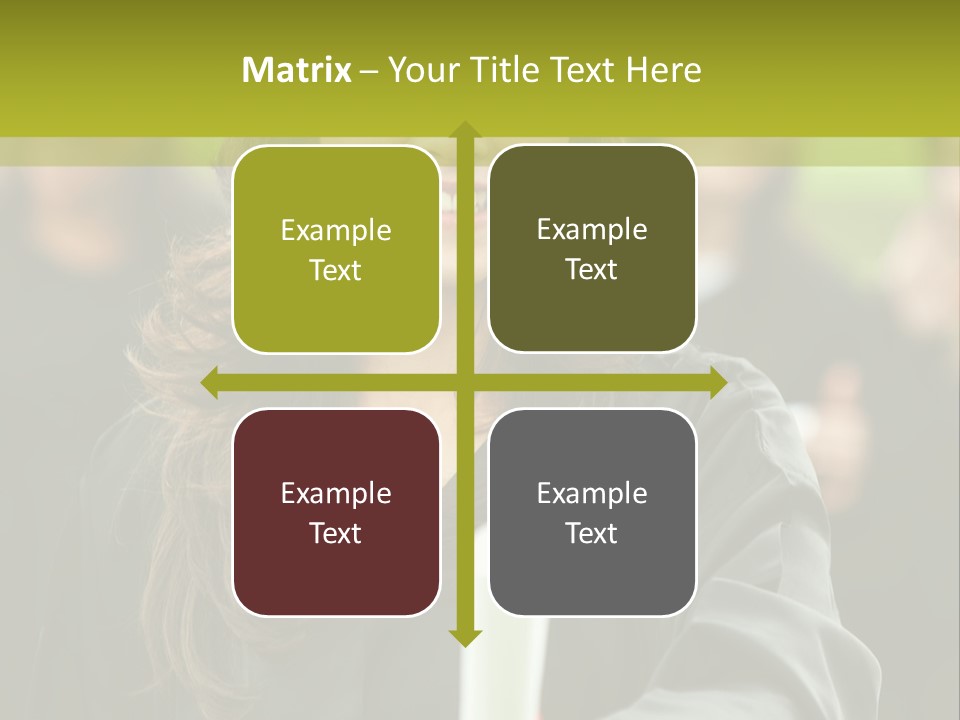 Matrix – Your Title Text Here

Example Text

Example Text

Example Text

Example Text